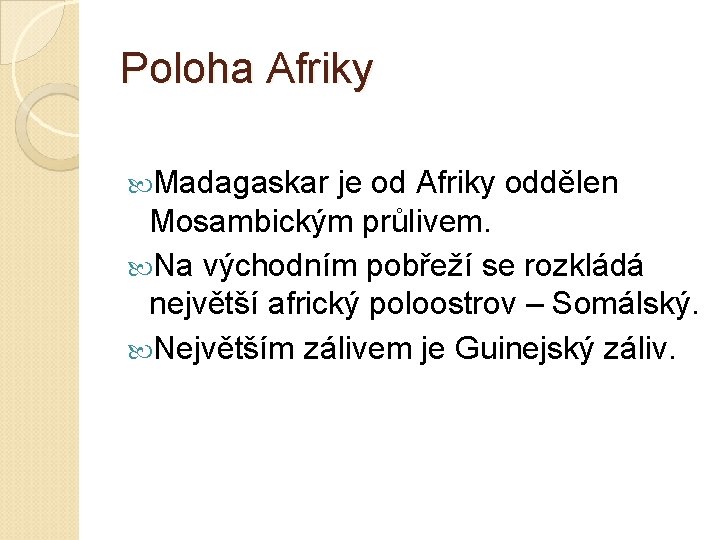 Poloha Afriky

Madagaskar je od Afriky oddělen Mosambickým průlivem.

Na východním pobřeží se rozkládá největší africký poloostrov – Somálský.

Největším zálivem je Guinejský záliv.